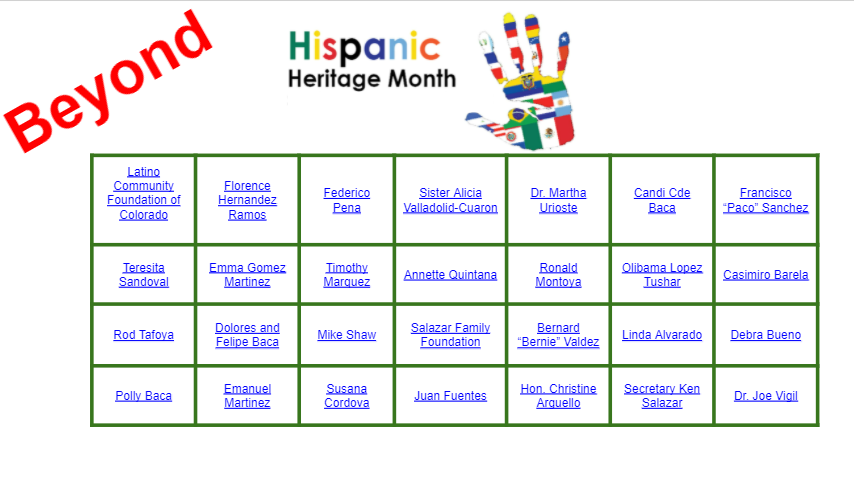 Beyond

Hispanic
Heritage Month

| Latino Community Foundation of Colorado | Florence Hernandez Ramos | Federico Pena | Sister Alicia Valladolid-Cuaron | Dr. Martha Urioste | Candi Cde Baca | Francisco "Paco" Sanchez |
|---|---|---|---|---|---|---|
| Teresita Sandoval | Emma Gomez Martinez | Timothy Marquez | Annette Quintana | Ronald Montoya | Olibama Lopez Tushar | Casimiro Barela |
| Rod Tafoya | Dolores and Felipe Baca | Mike Shaw | Salazar Family Foundation | Bernard "Bernie" Valdez | Linda Alvarado | Debra Bueno |
| Polly Baca | Emanuel Martinez | Susana Cordova | Juan Fuentes | Hon. Christine Arguello | Secretary Ken Salazar | Dr. Joe Vigil |